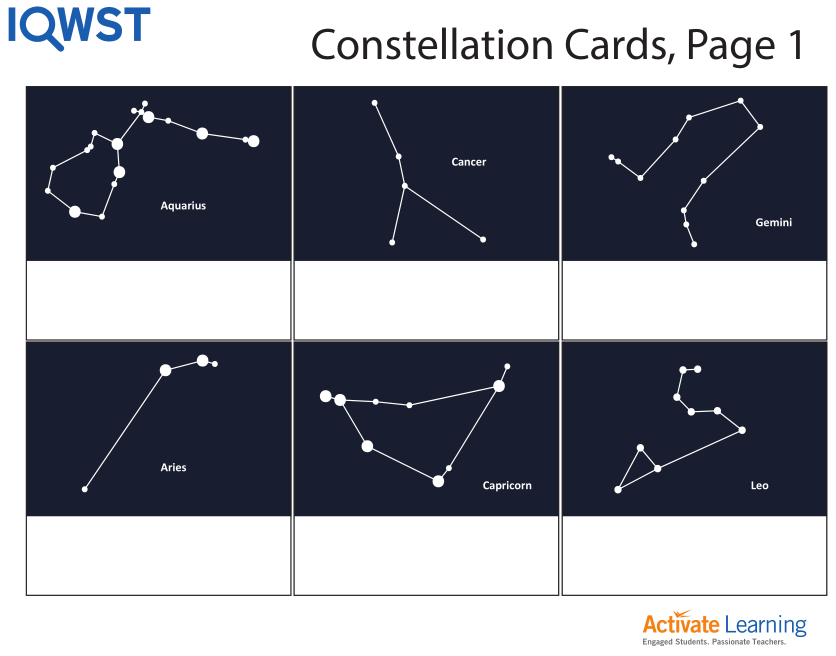 IQWST

Constellation Cards, Page 1

Aquarius

Cancer

Gemini

Aries

Capricorn

Leo

Activate Learning
Engaged Students. Passionate Teachers.